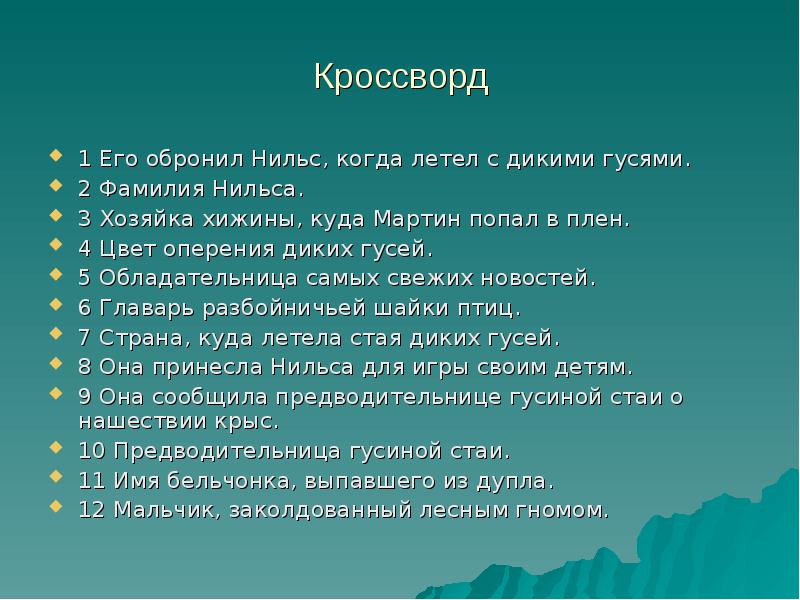 Кроссворд

1 Его обронил Нильс, когда летел с дикими гусями.
2 Фамилия Нильса.
3 Хозяйка хижины, куда Мартин попал в плен.
4 Цвет оперения диких гусей.
5 Обладательница самых свежих новостей.
6 Главарь разбойничьей шайки птиц.
7 Страна, куда летела стая диких гусей.
8 Она принесла Нильса для игры своим детям.
9 Она сообщила предводительнице гусиной стаи о нашествии крыс.
10 Предводительница гусиной стаи.
11 Имя бельчонка, выпавшего из дупла.
12 Мальчик, заколдованный лесным гномом.